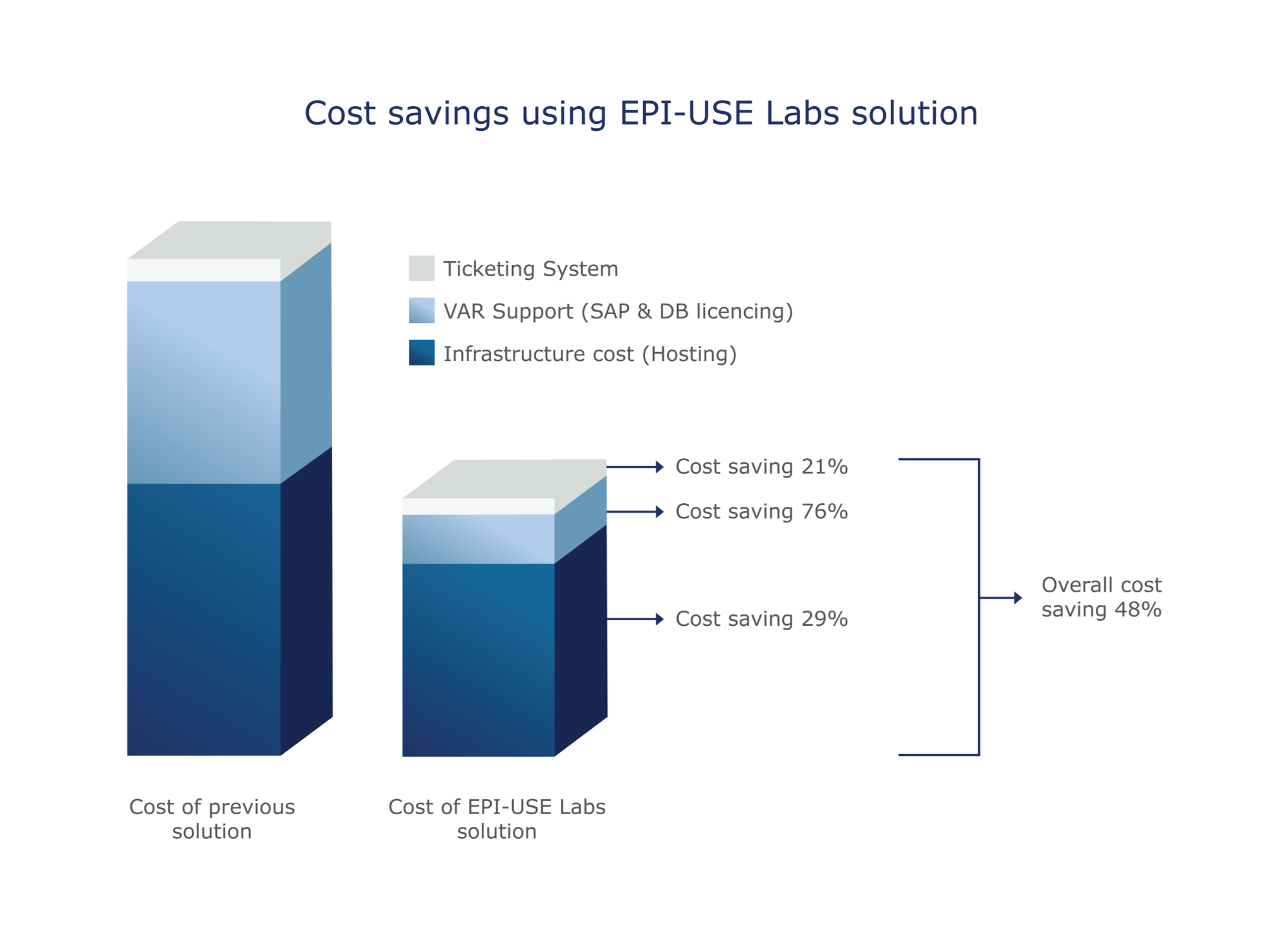 Cost savings using EPI-USE Labs solution

Ticketing System

VAR Support (SAP & DB licencing)

Infrastructure cost (Hosting)

Cost saving 21%

Cost saving 76%

Cost saving 29%

Overall cost saving 48%

Cost of previous solution

Cost of EPI-USE Labs solution